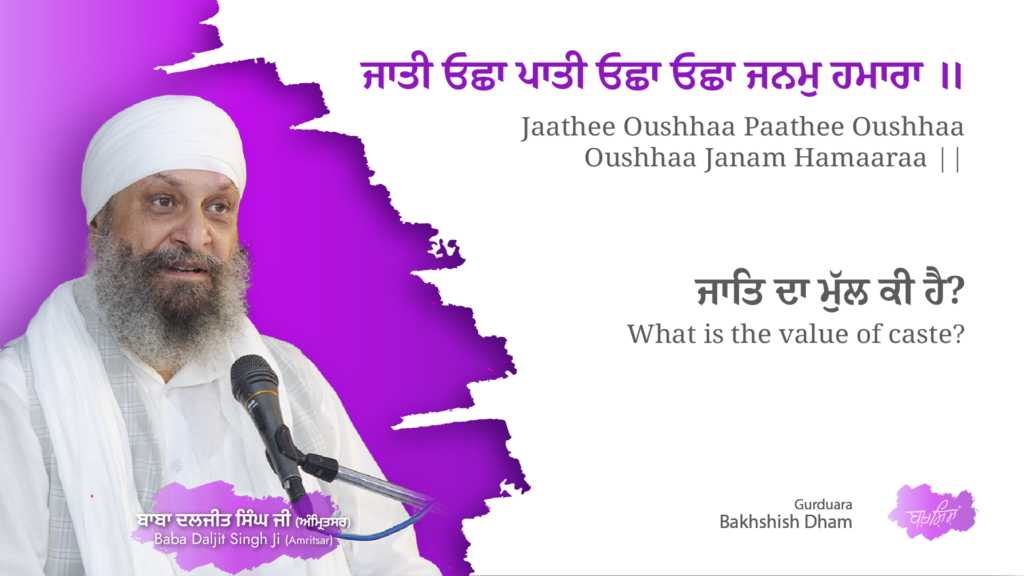 ਜਾਤੀ ਓਛਾ ਪਾਤੀ ਓਛਾ ਓਛਾ ਜਨਮੁ ਹਮਾਰਾ ॥

Jaathee Oushhaa Paathee Oushhaa Oushhaa Janam Hamaaraa ||

ਜਾਤਿ ਦਾ ਮੁੱਲ ਕੀ ਹੈ?

What is the value of caste?

ਬਾਬਾ ਦਲਜੀਤ ਸਿੰਘ ਜੀ (ਅੰਮ੍ਰਿਤਸਰ)
Baba Daljit Singh Ji (Amritsar)

Gurduara
Bakhshish Dham

ਬਖ਼ਸ਼ਿਸ਼